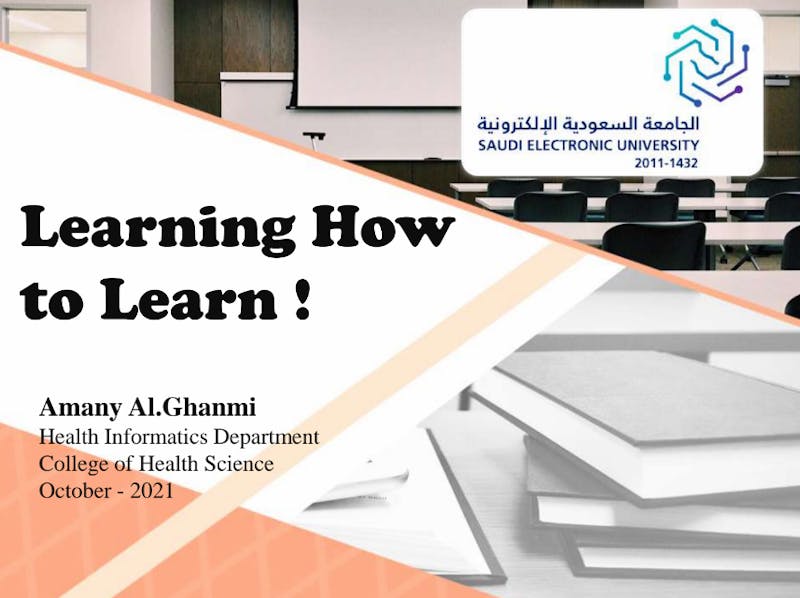 الجامعة السعودية الإلكترونية
SAUDI ELECTRONIC UNIVERSITY
2011-1432

Learning How to Learn !

Amany Al.Ghanmi
Health Informatics Department
College of Health Science
October - 2021